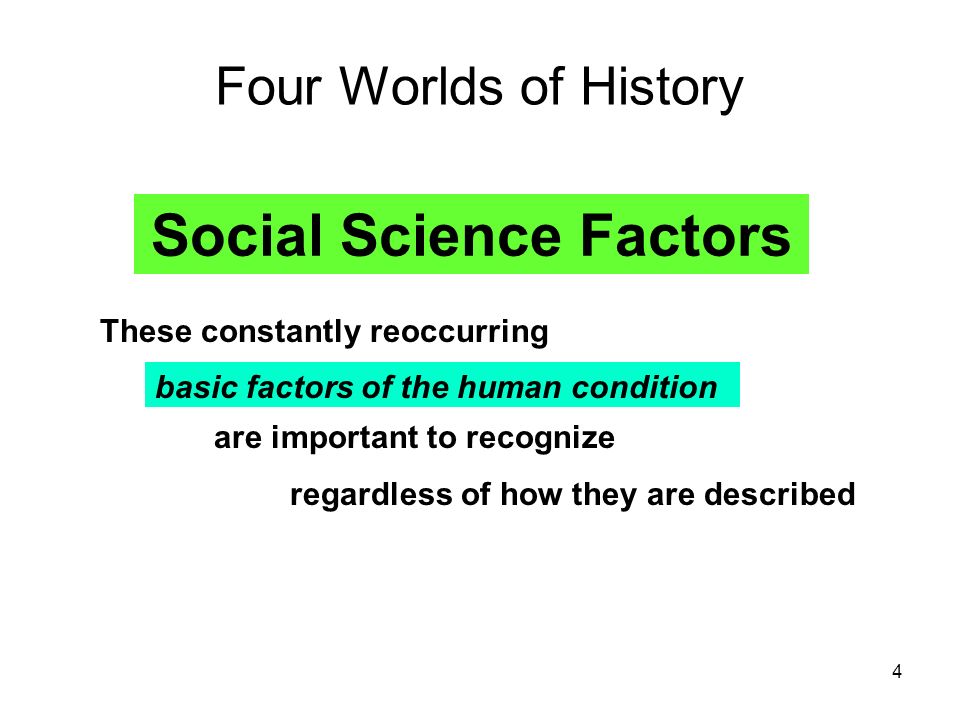 Four Worlds of History

Social Science Factors

These constantly reoccurring

basic factors of the human condition

are important to recognize

regardless of how they are described

4